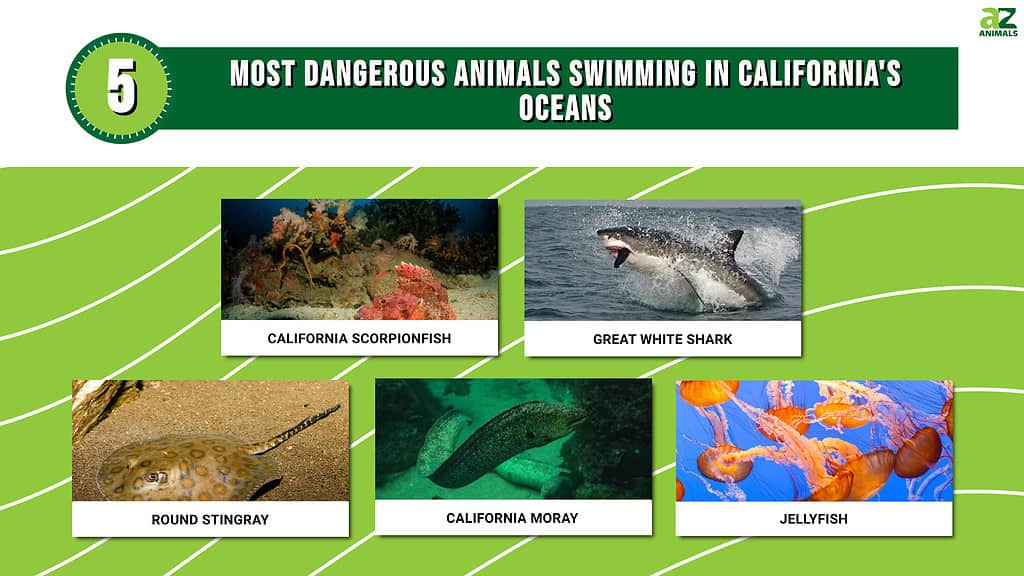 AZ ANIMALS

5

MOST DANGEROUS ANIMALS SWIMMING IN CALIFORNIA'S OCEANS

CALIFORNIA SCORPIONFISH

GREAT WHITE SHARK

ROUND STINGRAY

CALIFORNIA MORAY

JELLYFISH